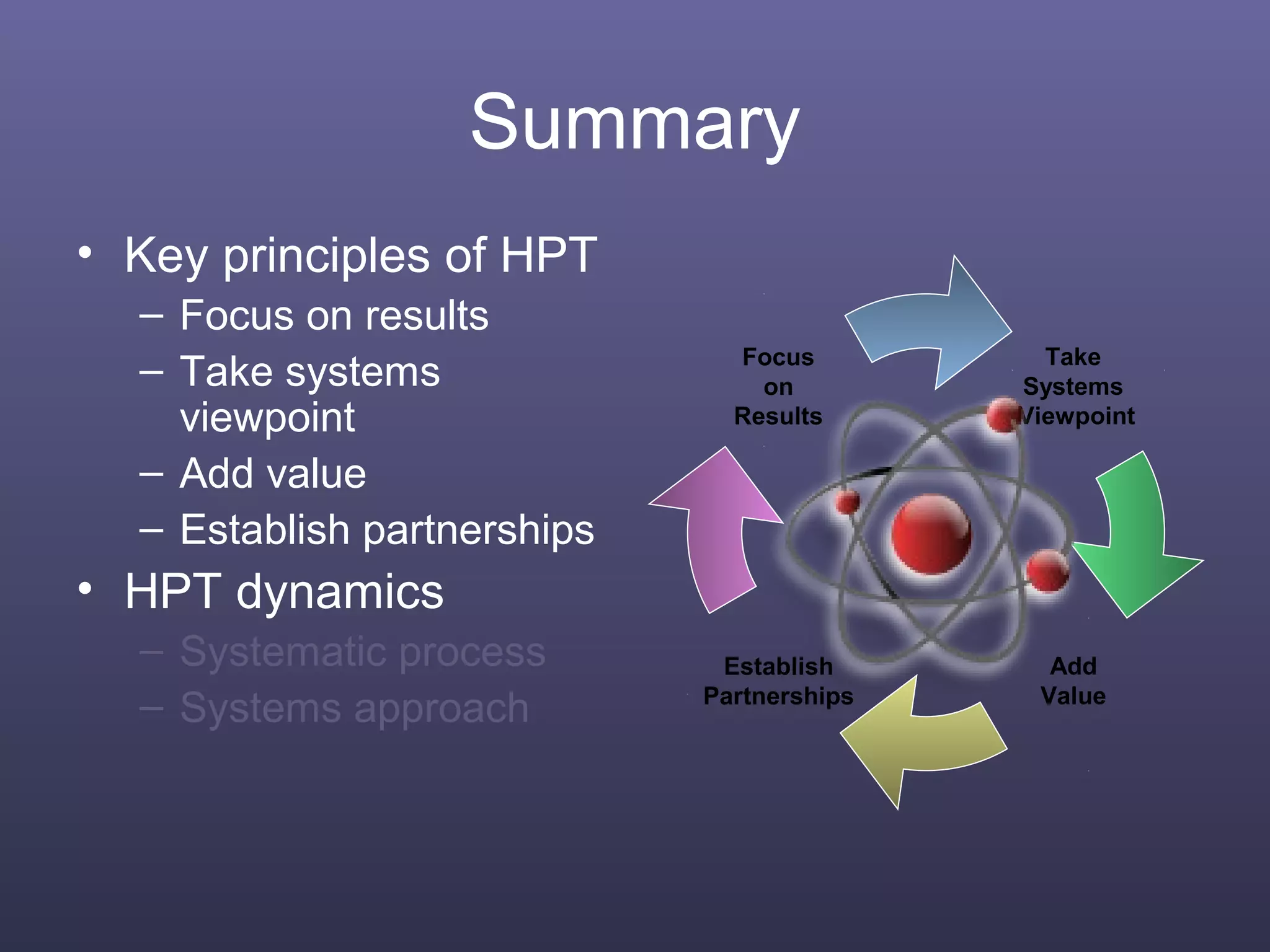 Summary

• Key principles of HPT
– Focus on results
– Take systems viewpoint
– Add value
– Establish partnerships
• HPT dynamics
– Systematic process
– Systems approach

Focus on Results

Take Systems Viewpoint

Add Value

Establish Partnerships